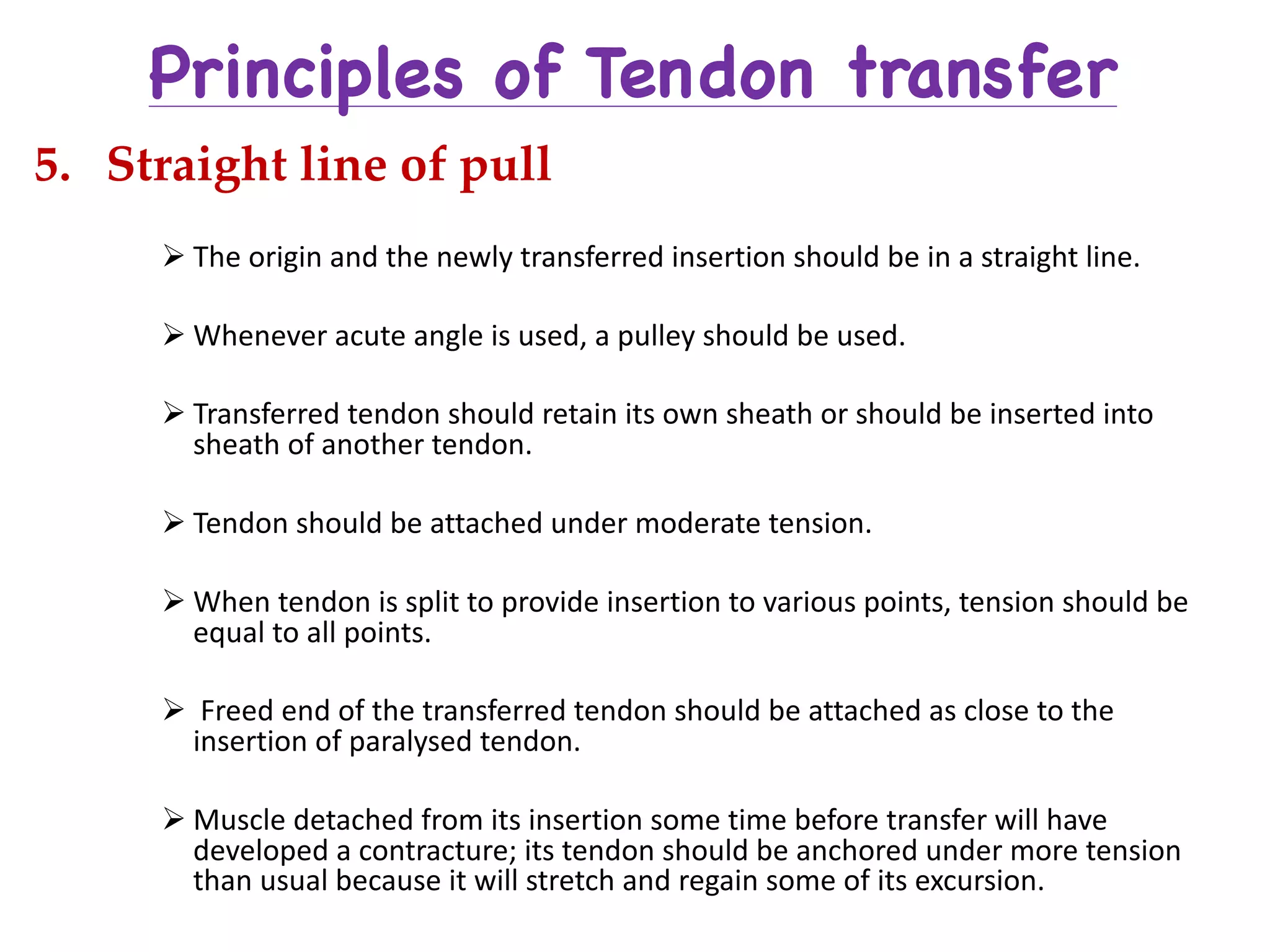 Principles of Tendon transfer

5. Straight line of pull

➢ The origin and the newly transferred insertion should be in a straight line.

➢ Whenever acute angle is used, a pulley should be used.

➢ Transferred tendon should retain its own sheath or should be inserted into sheath of another tendon.

➢ Tendon should be attached under moderate tension.

➢ When tendon is split to provide insertion to various points, tension should be equal to all points.

➢ Freed end of the transferred tendon should be attached as close to the insertion of paralysed tendon.

➢ Muscle detached from its insertion some time before transfer will have developed a contracture; its tendon should be anchored under more tension than usual because it will stretch and regain some of its excursion.